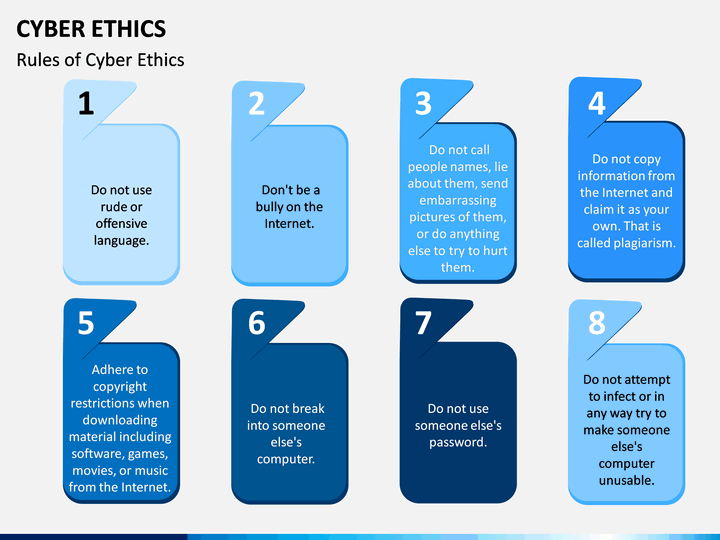 CYBER ETHICS

Rules of Cyber Ethics

1

Do not use rude or offensive language.

2

Don't be a bully on the Internet.

3

Do not call people names, lie about them, send embarrassing pictures of them, or do anything else to try to hurt them.

4

Do not copy information from the Internet and claim it as your own. That is called plagiarism.

5

Adhere to copyright restrictions when downloading material including software, games, movies, or music from the Internet.

6

Do not break into someone else's computer.

7

Do not use someone else's password.

8

Do not attempt to infect or in any way try to make someone else's computer unusable.